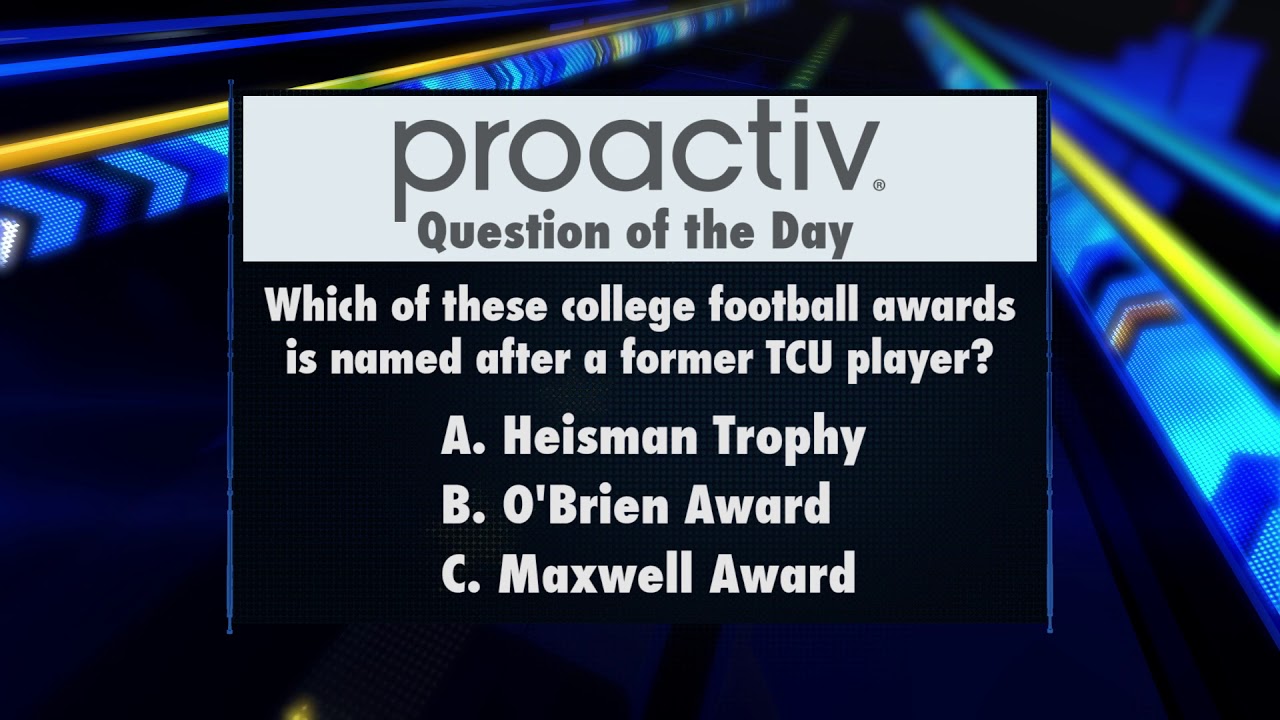 proactiv®
Question of the Day

Which of these college football awards is named after a former TCU player?

A. Heisman Trophy
B. O'Brien Award
C. Maxwell Award